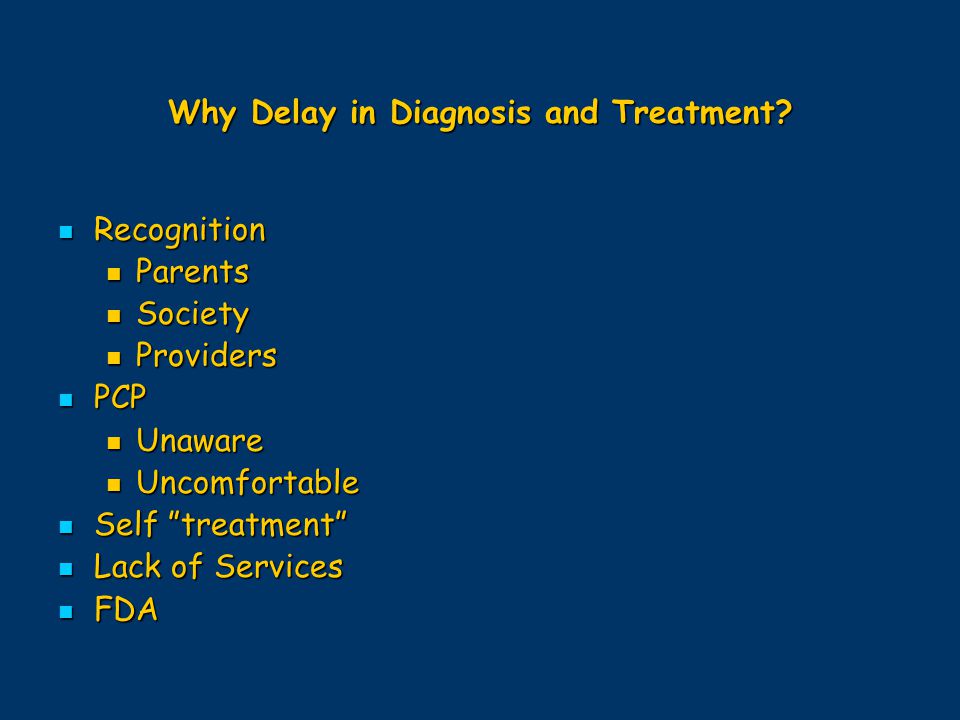 Why Delay in Diagnosis and Treatment?

- Recognition
  - Parents
  - Society
  - Providers
- PCP
  - Unaware
  - Uncomfortable
- Self ”treatment”
- Lack of Services
- FDA